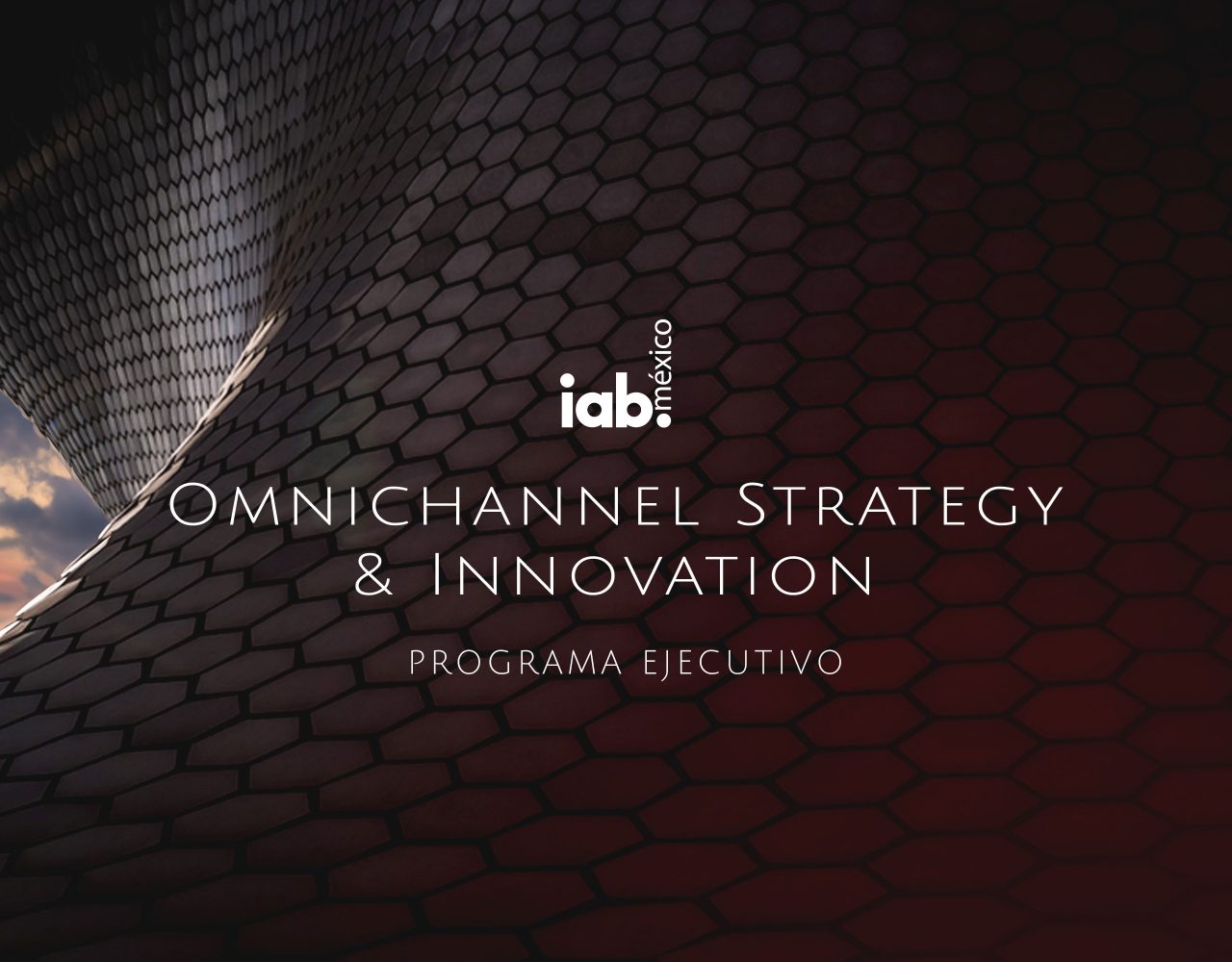 iab. méxico

Omnichannel Strategy & Innovation

programa ejecutivo